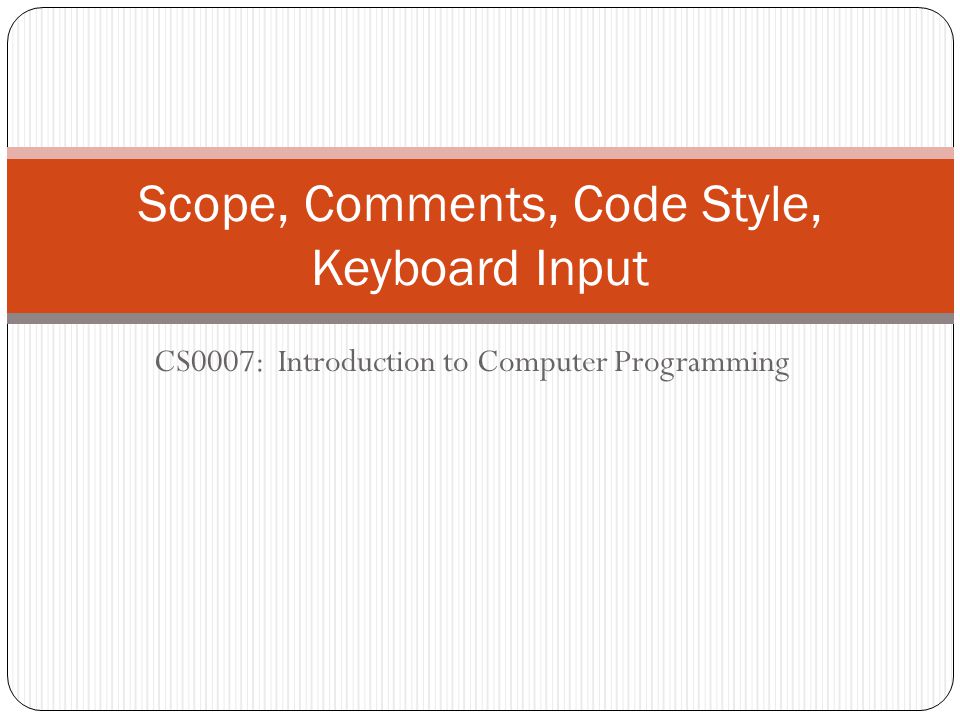 Scope, Comments, Code Style, Keyboard Input

CS0007: Introduction to Computer Programming